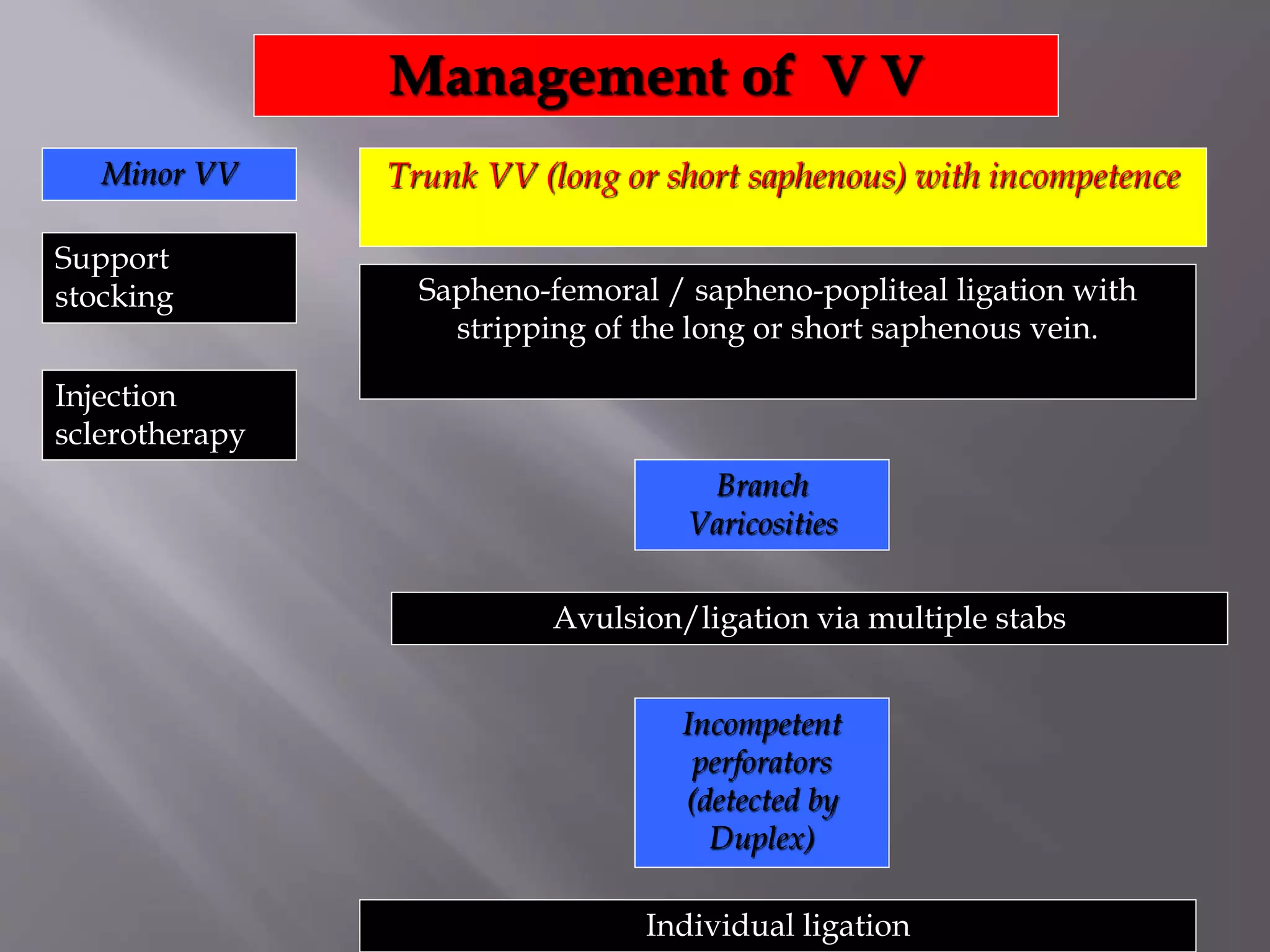 Management of V V

Minor VV

Support stocking

Injection sclerotherapy

Trunk VV (long or short saphenous) with incompetence

Sapheno-femoral / sapheno-popliteal ligation with stripping of the long or short saphenous vein.

Branch Varicosities

Avulsion/ligation via multiple stabs

Incompetent perforators (detected by Duplex)

Individual ligation